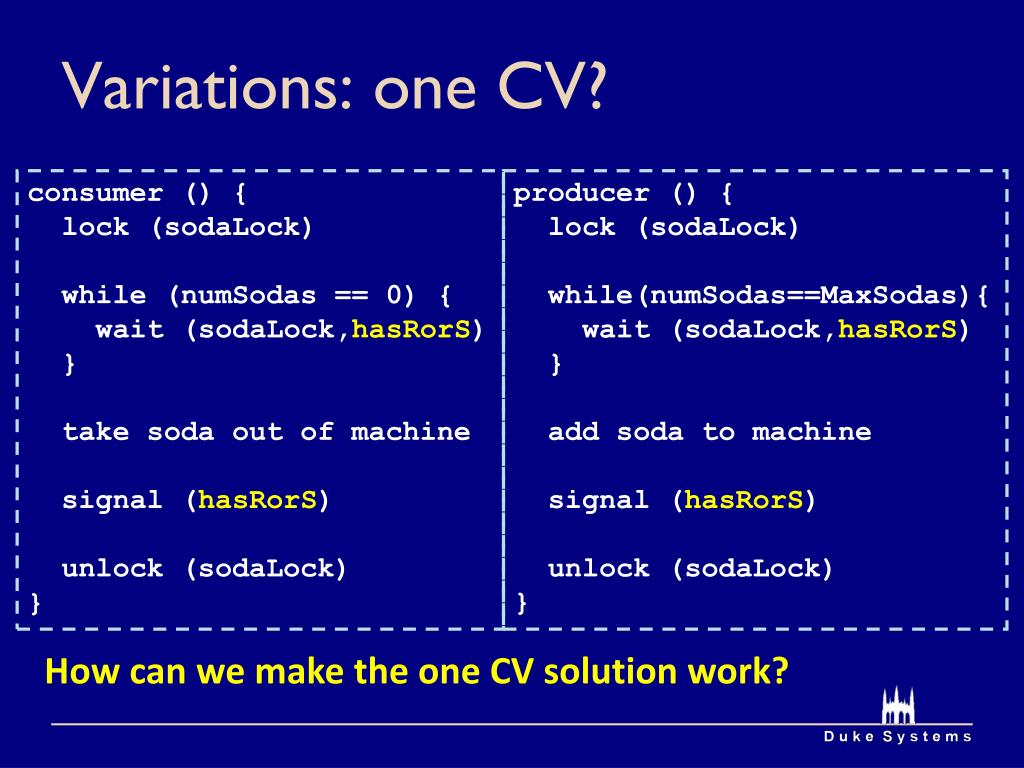 Variations: one CV?

consumer () {
  lock (sodaLock)

  while (numSodas == 0) {
    wait (sodaLock,hasRorS)
  }

  take soda out of machine

  signal (hasRorS)

  unlock (sodaLock)
}

producer () {
  lock (sodaLock)

  while(numSodas==MaxSodas){
    wait (sodaLock,hasRorS)
  }

  add soda to machine

  signal (hasRorS)

  unlock (sodaLock)
}

How can we make the one CV solution work?

Duke Systems